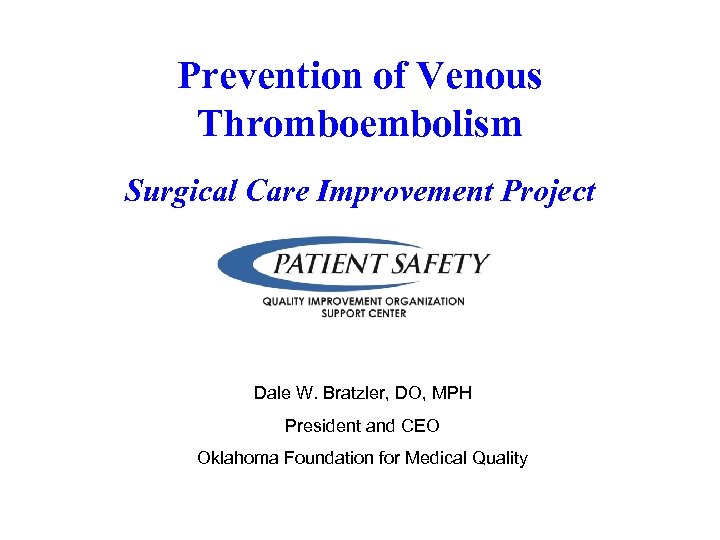 Prevention of Venous Thromboembolism

Surgical Care Improvement Project

PATIENT SAFETY
QUALITY IMPROVEMENT ORGANIZATION
SUPPORT CENTER

Dale W. Bratzler, DO, MPH

President and CEO

Oklahoma Foundation for Medical Quality